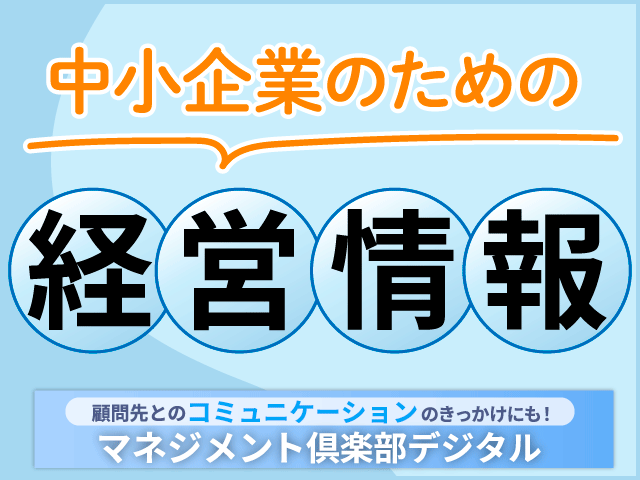 中小企業のための

経営情報

顧問先とのコミュニケーションのきっかけにも！

マネジメント倶楽部デジタル